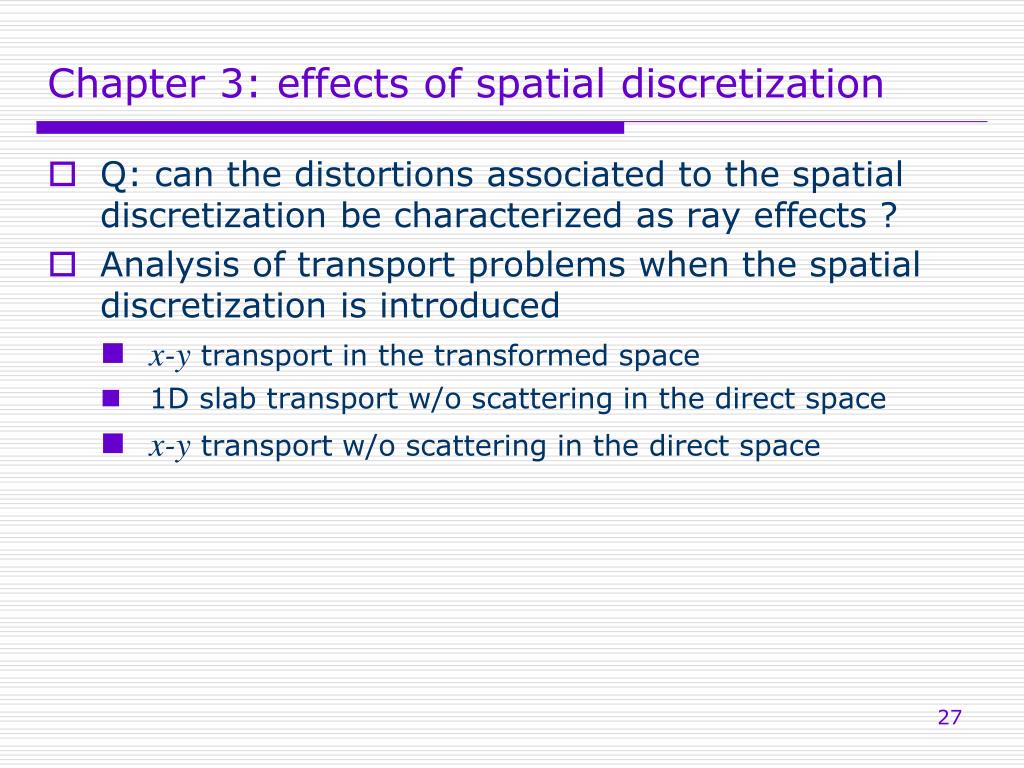 Chapter 3: effects of spatial discretization

Q: can the distortions associated to the spatial discretization be characterized as ray effects ?

Analysis of transport problems when the spatial discretization is introduced

$x$-$y$ transport in the transformed space

1D slab transport w/o scattering in the direct space

$x$-$y$ transport w/o scattering in the direct space

27